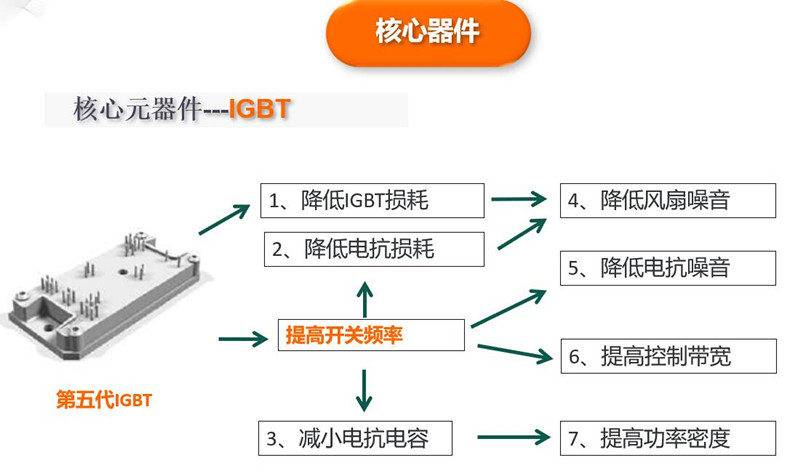 核心器件

核心元器件---IGBT

1、降低IGBT损耗

2、降低电抗损耗

提高开关频率

3、减小电抗电容

4、降低风扇噪音

5、降低电抗噪音

6、提高控制带宽

7、提高功率密度

第五代IGBT